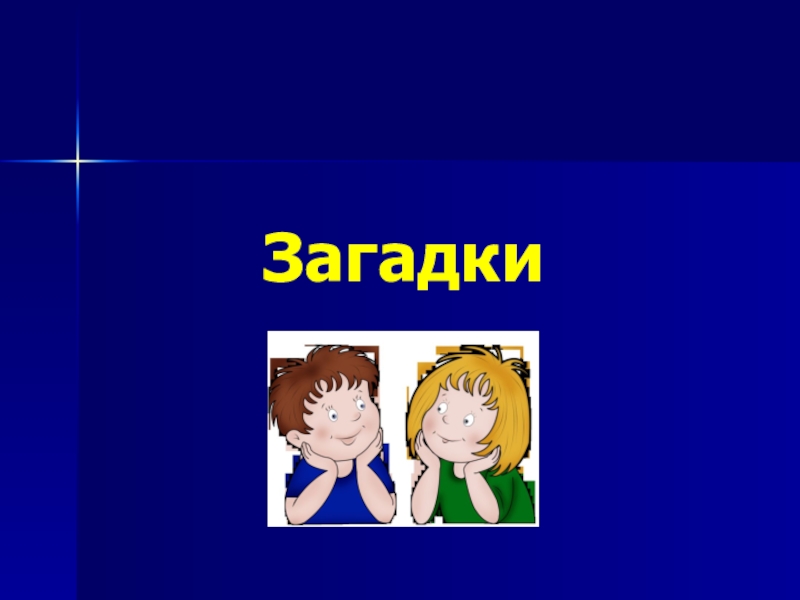 Загадки